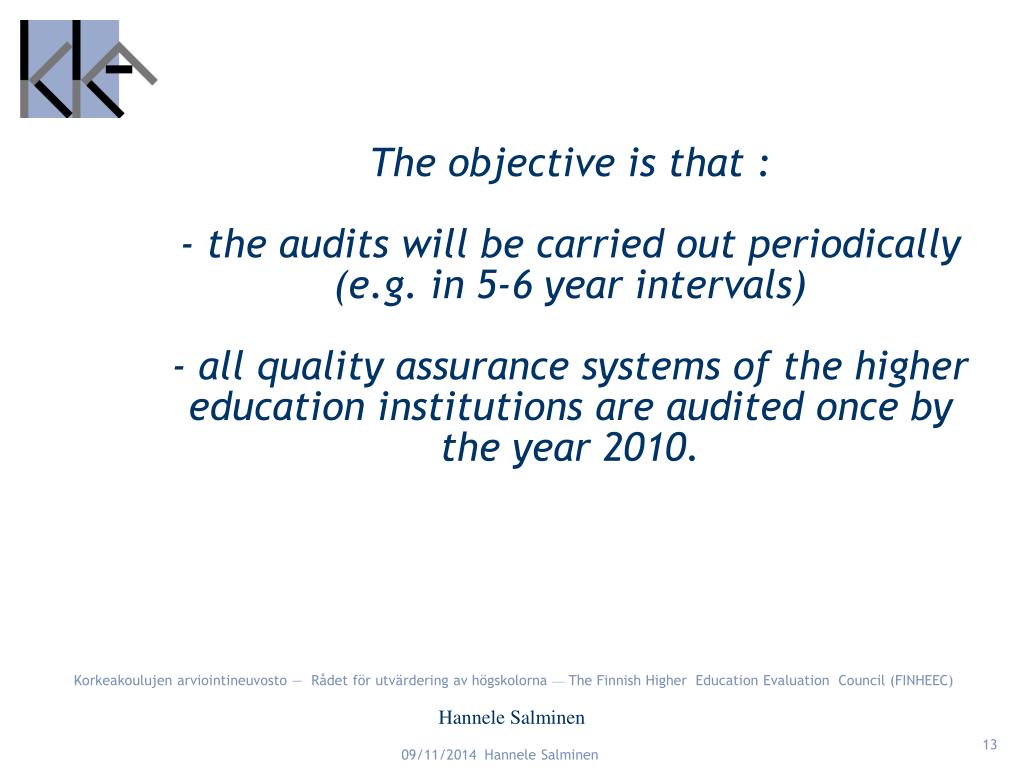 The objective is that :

- the audits will be carried out periodically (e.g. in 5-6 year intervals)

- all quality assurance systems of the higher education institutions are audited once by the year 2010.

Korkeakoulujen arviointineuvosto — Rådet för utvärdering av högskolorna — The Finnish Higher Education Evaluation Council (FINHEEC)

Hannele Salminen

09/11/2014 Hannele Salminen

13